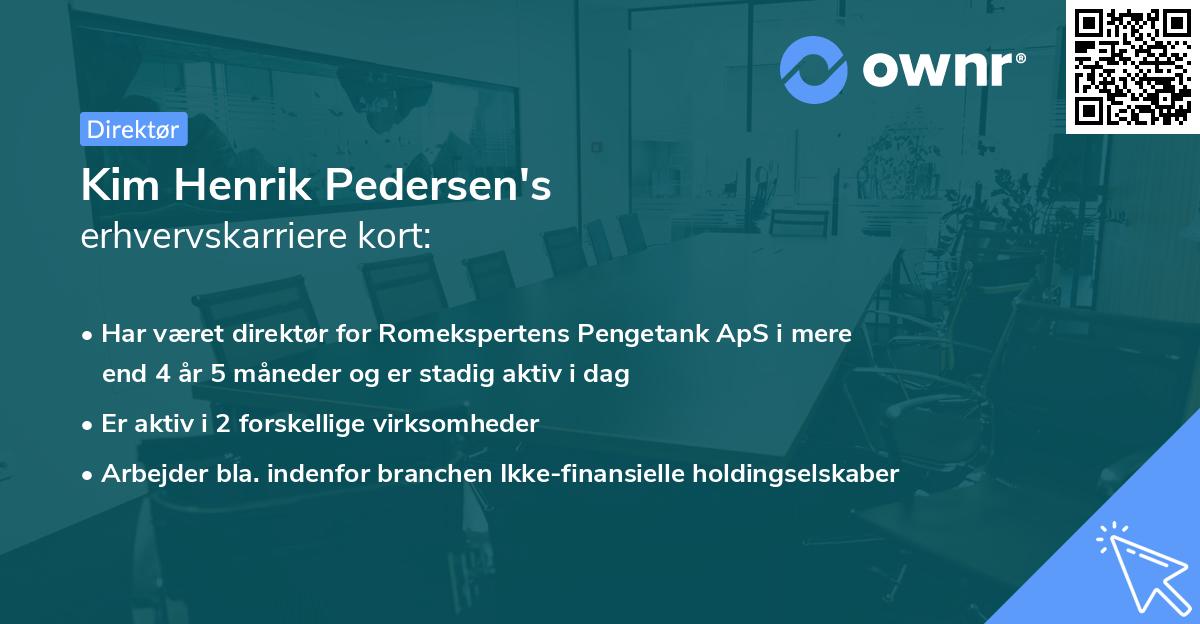 ownr®

Direktør

Kim Henrik Pedersen's
erhvervskarriere kort:

• Har været direktør for Romekspertens Pengetank ApS i mere end 4 år 5 måneder og er stadig aktiv i dag

• Er aktiv i 2 forskellige virksomheder

• Arbejder bla. indenfor branchen Ikke-finansielle holdingselskaber